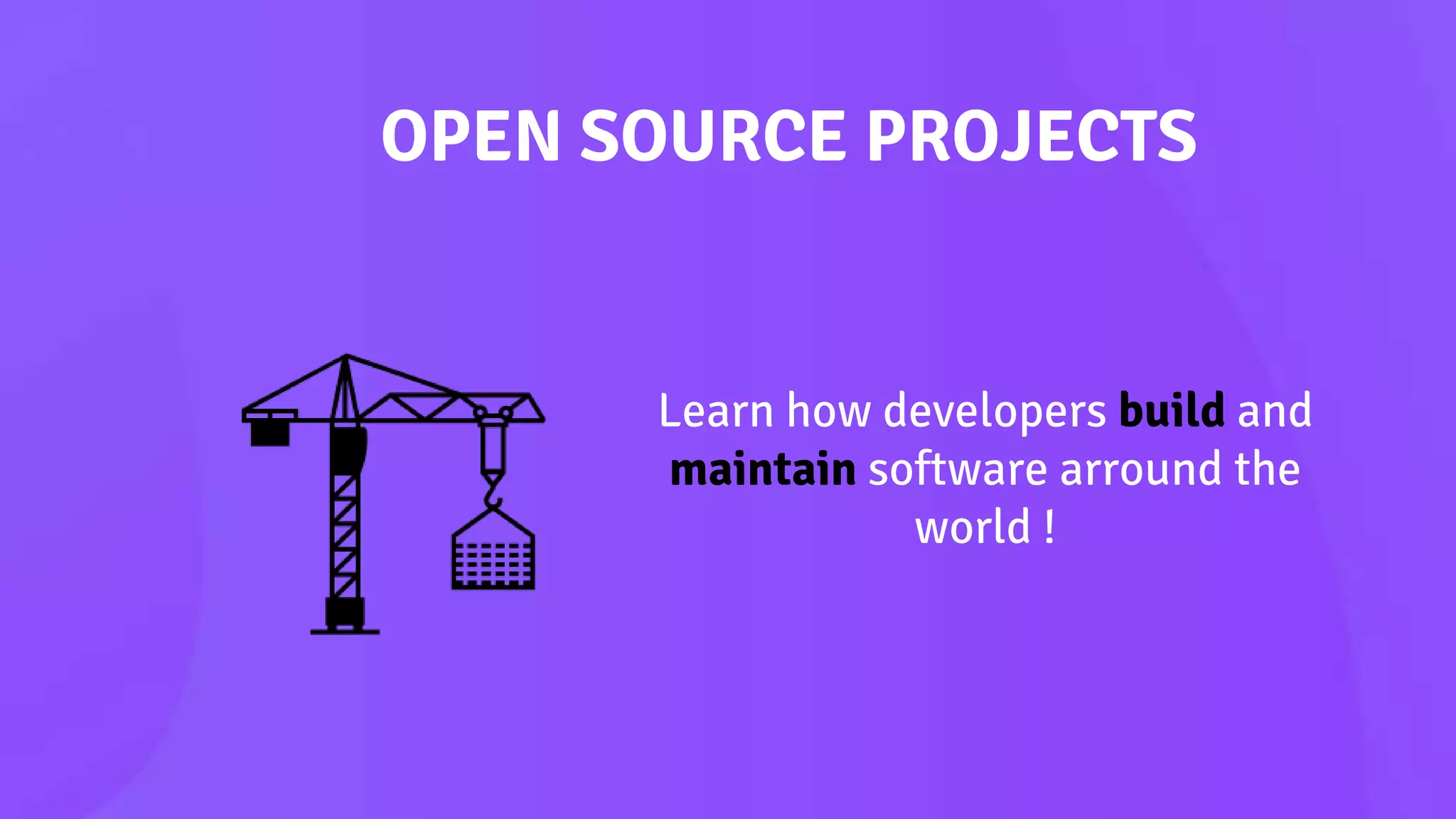 OPEN SOURCE PROJECTS

Learn how developers build and maintain software arround the world !